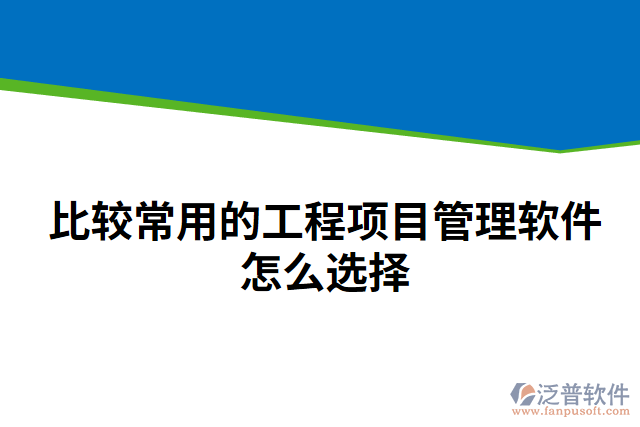 比较常用的工程项目管理软件怎么选择

泛普软件
www.fanpusoft.com